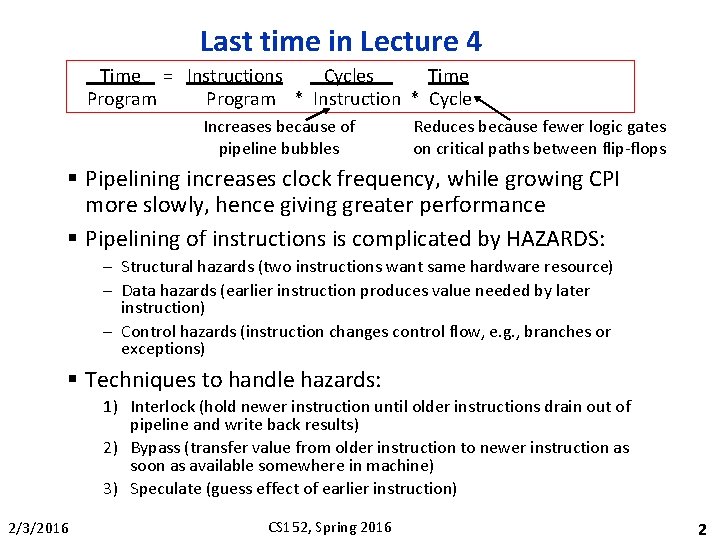 Last time in Lecture 4

$\frac{\text{Time}}{\text{Program}} = \frac{\text{Instructions}}{\text{Program}} * \frac{\text{Cycles}}{\text{Instruction}} * \frac{\text{Time}}{\text{Cycle}}$

Increases because of pipeline bubbles

Reduces because fewer logic gates on critical paths between flip-flops

▪ Pipelining increases clock frequency, while growing CPI more slowly, hence giving greater performance

▪ Pipelining of instructions is complicated by HAZARDS:
– Structural hazards (two instructions want same hardware resource)
– Data hazards (earlier instruction produces value needed by later instruction)
– Control hazards (instruction changes control flow, e.g., branches or exceptions)

▪ Techniques to handle hazards:
1) Interlock (hold newer instruction until older instructions drain out of pipeline and write back results)
2) Bypass (transfer value from older instruction to newer instruction as soon as available somewhere in machine)
3) Speculate (guess effect of earlier instruction)

2/3/2016

CS152, Spring 2016

2